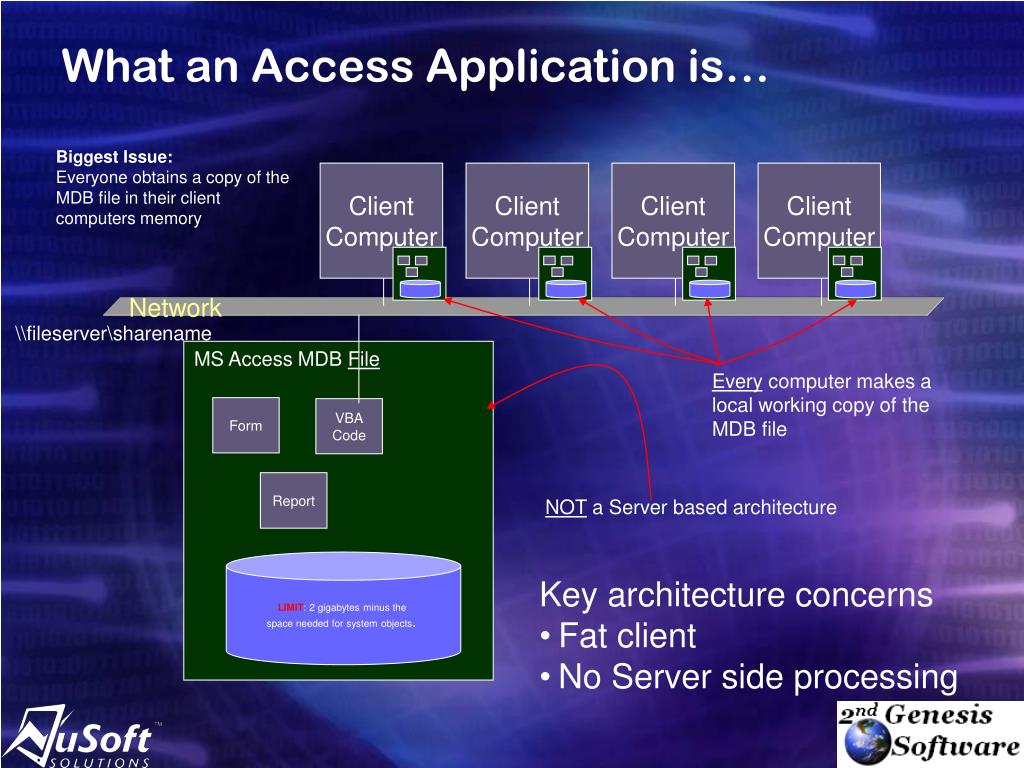 What an Access Application is…

Biggest Issue:
Everyone obtains a copy of the MDB file in their client computers memory

Client Computer

Client Computer

Client Computer

Client Computer

Network

\\fileserver\sharename

MS Access MDB File

Form

VBA Code

Report

LIMIT: 2 gigabytes minus the space needed for system objects.

Every computer makes a local working copy of the MDB file

NOT a Server based architecture

Key architecture concerns
• Fat client
• No Server side processing

NuSoft™ SOLUTIONS

2nd Genesis Software